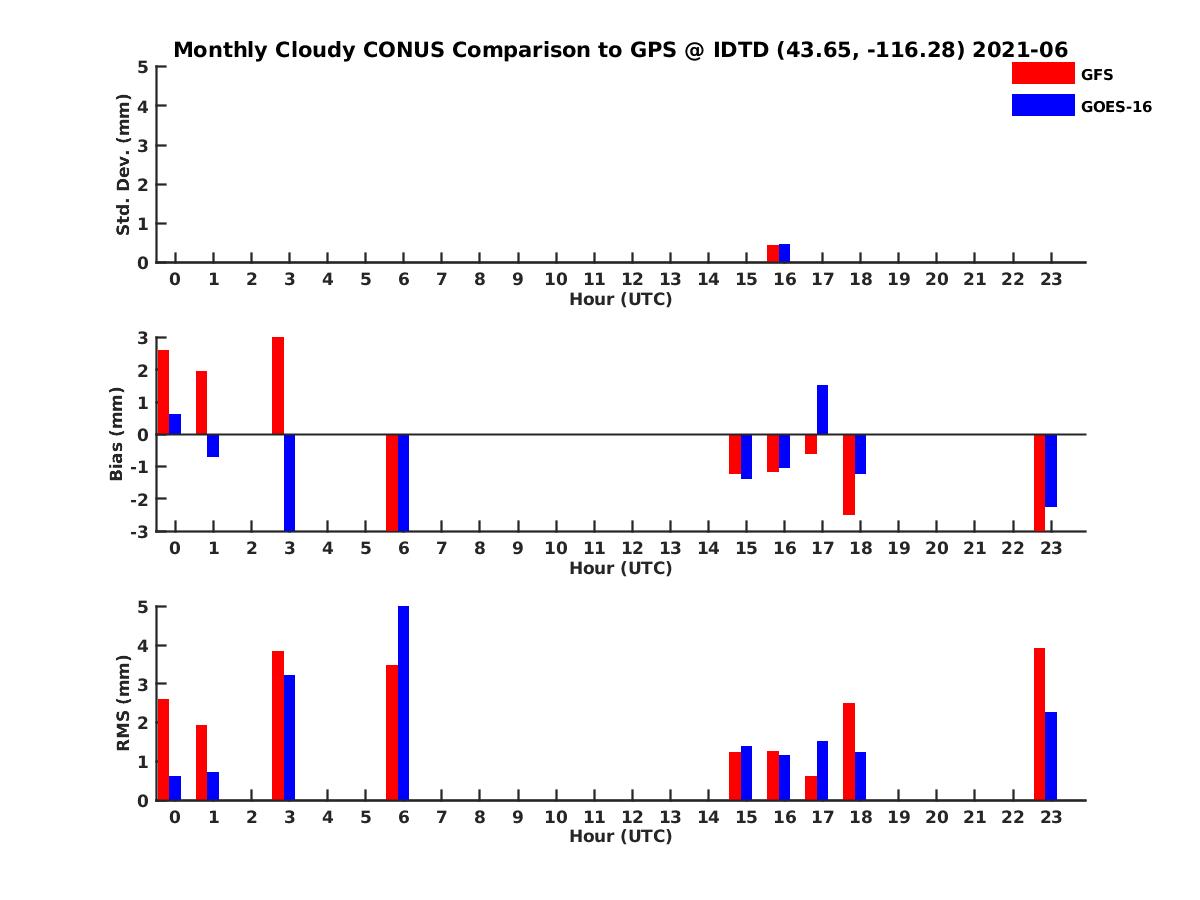 Monthly Cloudy CONUS Comparison to GPS @ IDTD (43.65, -116.28) 2021-06

GFS
GOES-16

Std. Dev. (mm)
5
4
3
2
1
0
0 1 2 3 4 5 6 7 8 9 10 11 12 13 14 15 16 17 18 19 20 21 22 23
Hour (UTC)

Bias (mm)
3
2
1
0
-1
-2
-3
0 1 2 3 4 5 6 7 8 9 10 11 12 13 14 15 16 17 18 19 20 21 22 23
Hour (UTC)

RMS (mm)
5
4
3
2
1
0
0 1 2 3 4 5 6 7 8 9 10 11 12 13 14 15 16 17 18 19 20 21 22 23
Hour (UTC)